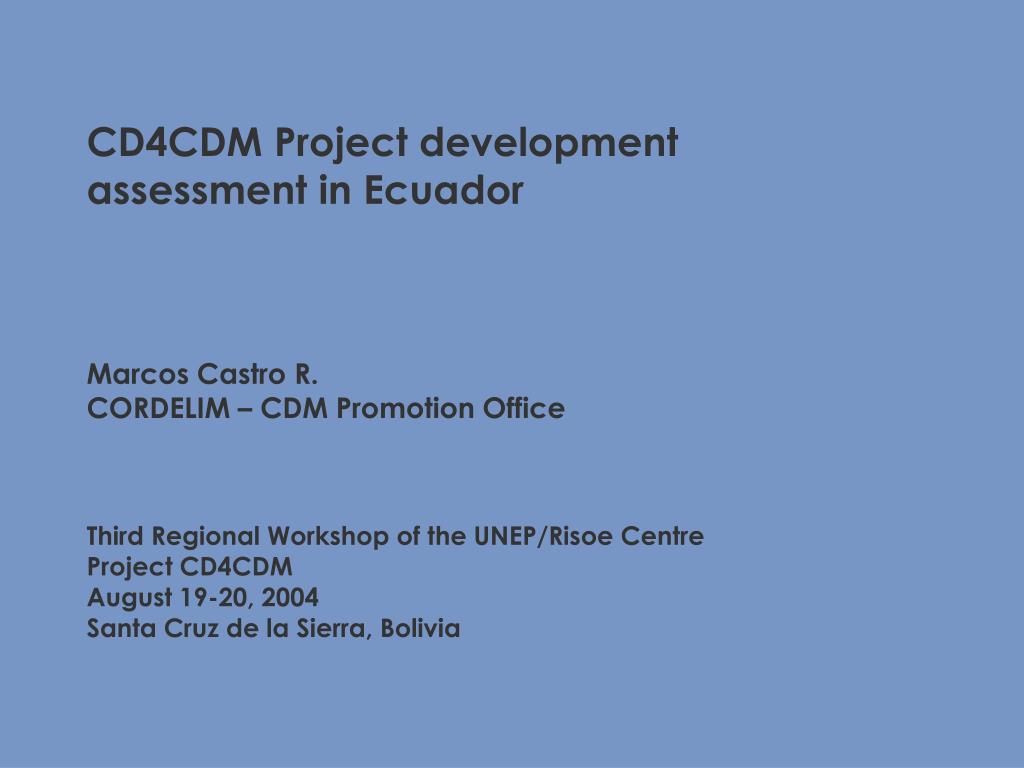 CD4CDM Project development assessment in Ecuador

Marcos Castro R.
CORDELIM – CDM Promotion Office

Third Regional Workshop of the UNEP/Risoe Centre
Project CD4CDM
August 19-20, 2004
Santa Cruz de la Sierra, Bolivia